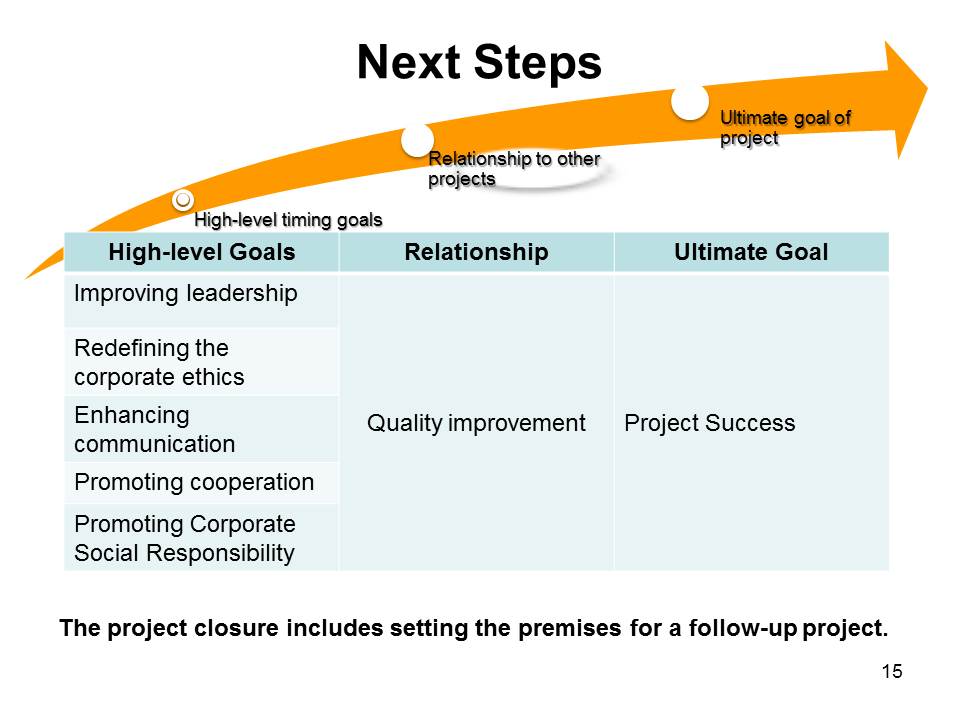 Next Steps

High-level timing goals

Relationship to other projects

Ultimate goal of project

| High-level Goals | Relationship | Ultimate Goal |
|---|---|---|
| Improving leadership | Quality improvement | Project Success |
| Redefining the corporate ethics | | |
| Enhancing communication | | |
| Promoting cooperation | | |
| Promoting Corporate Social Responsibility | | |

The project closure includes setting the premises for a follow-up project.

15